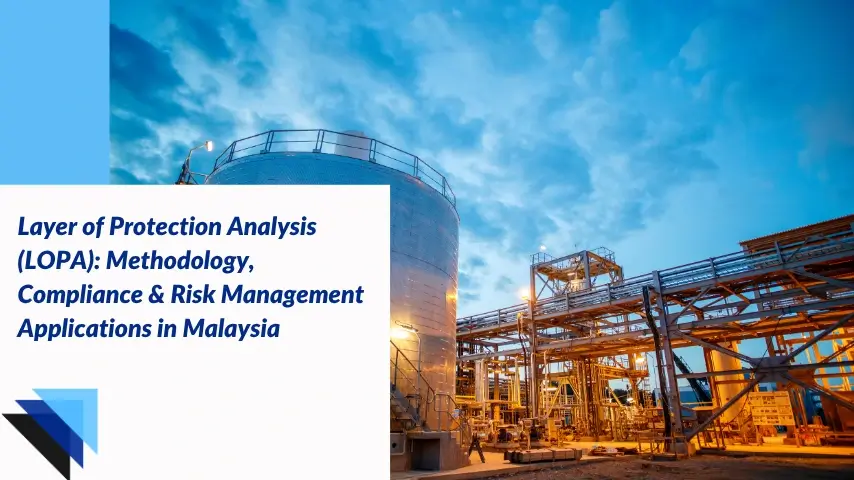 Layer of Protection Analysis (LOPA): Methodology, Compliance & Risk Management Applications in Malaysia